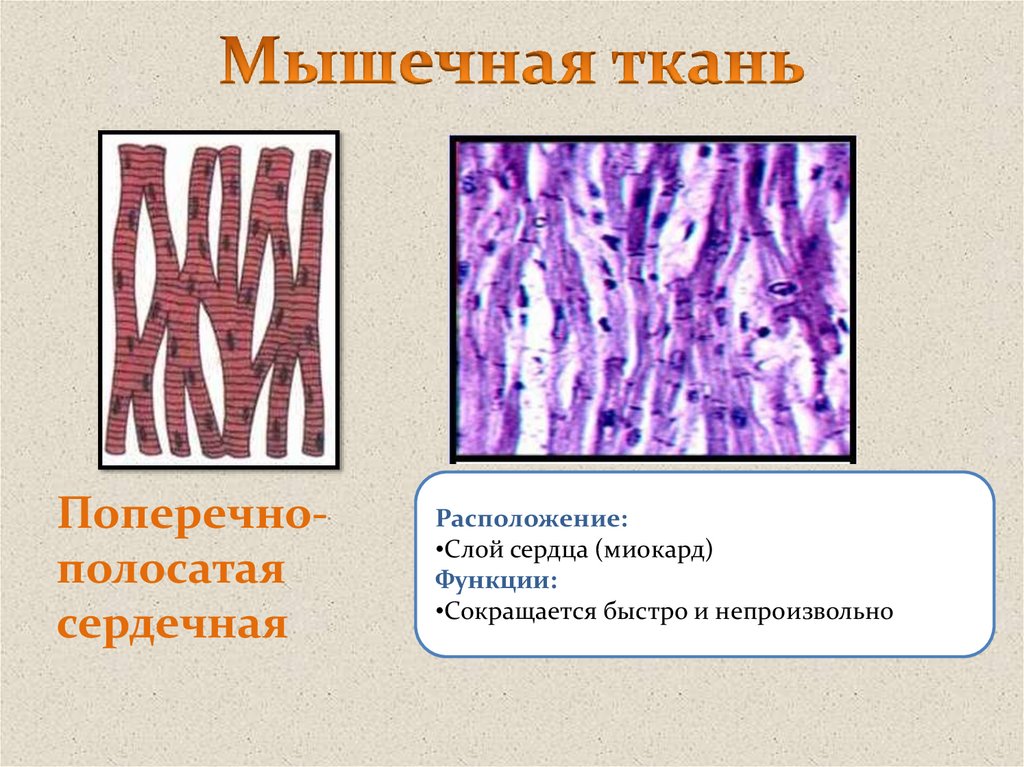 Мышечная ткань

Поперечно-полосатая сердечная

Расположение:
•Слой сердца (миокард)
Функции:
•Сокращается быстро и непроизвольно